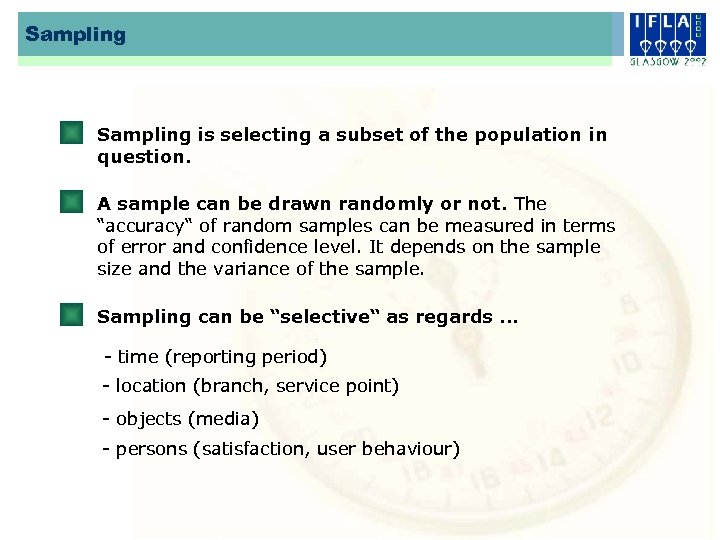 Sampling

IFLA

GLASGOW 2002

Sampling is selecting a subset of the population in question.

A sample can be drawn randomly or not. The "accuracy" of random samples can be measured in terms of error and confidence level. It depends on the sample size and the variance of the sample.

Sampling can be "selective" as regards ...

- time (reporting period)
- location (branch, service point)
- objects (media)
- persons (satisfaction, user behaviour)